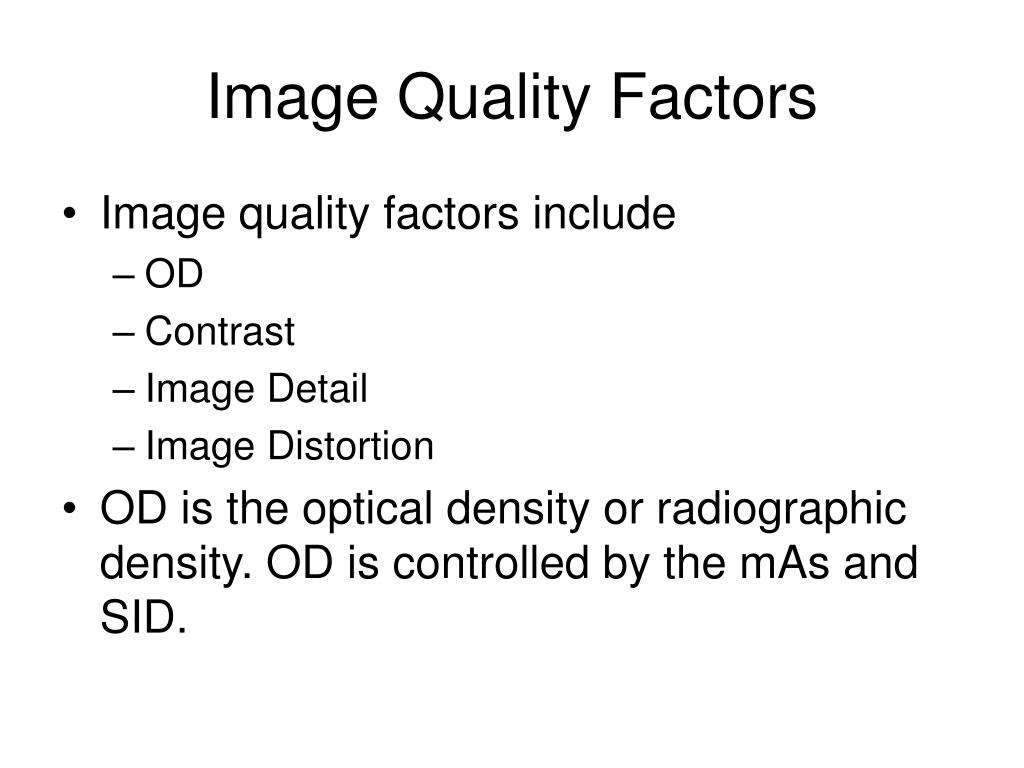 Image Quality Factors

• Image quality factors include
– OD
– Contrast
– Image Detail
– Image Distortion

• OD is the optical density or radiographic density. OD is controlled by the mAs and SID.